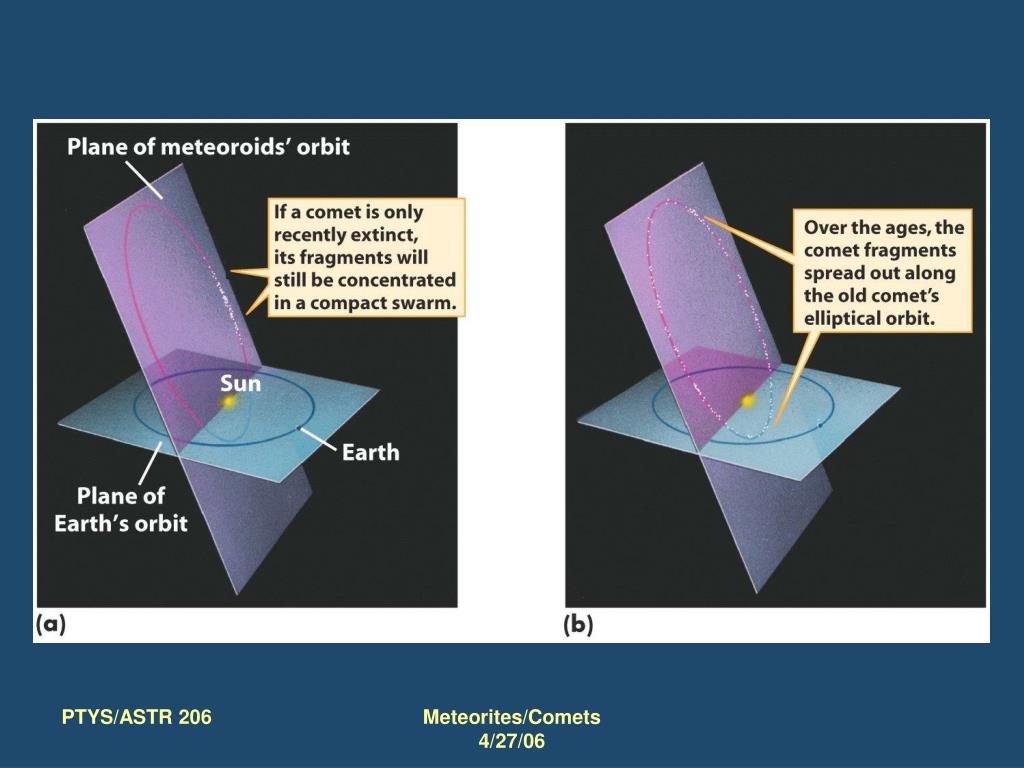 Plane of meteoroids' orbit

If a comet is only recently extinct, its fragments will still be concentrated in a compact swarm.

Sun

Earth

Plane of Earth's orbit

(a)

Over the ages, the comet fragments spread out along the old comet's elliptical orbit.

(b)

PTYS/ASTR 206

Meteorites/Comets
4/27/06